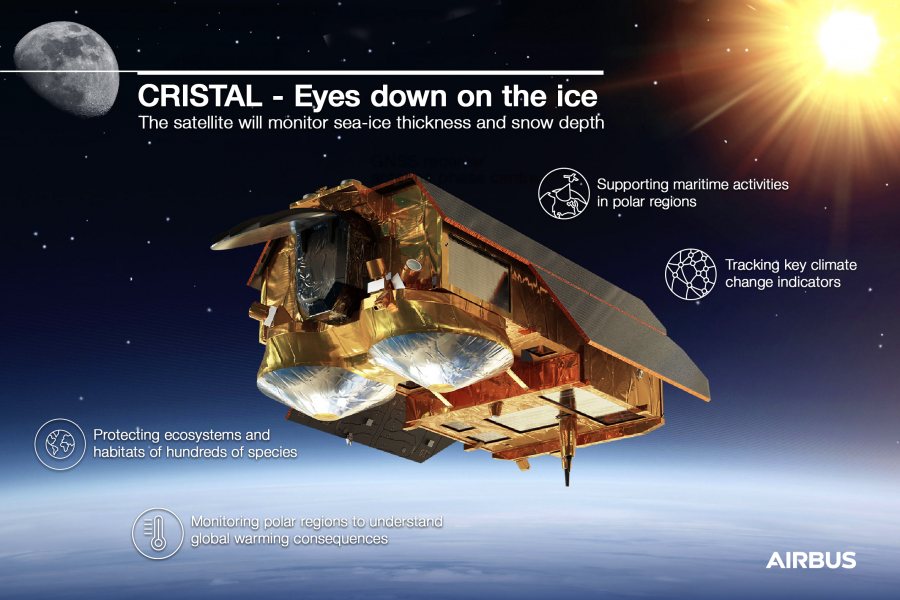 CRISTAL - Eyes down on the ice
The satellite will monitor sea-ice thickness and snow depth

Supporting maritime activities in polar regions

Tracking key climate change indicators

Protecting ecosystems and habitats of hundreds of species

Monitoring polar regions to understand global warming consequences

AIRBUS